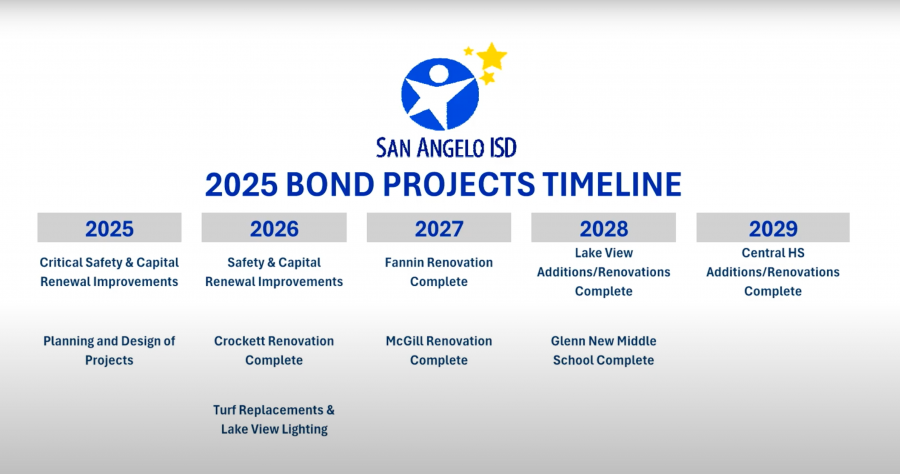 SAN ANGELO ISD

2025 BOND PROJECTS TIMELINE

2025

Critical Safety & Capital Renewal Improvements

Planning and Design of Projects

2026

Safety & Capital Renewal Improvements

Crockett Renovation Complete

Turf Replacements & Lake View Lighting

2027

Fannin Renovation Complete

McGill Renovation Complete

2028

Lake View Additions/Renovations Complete

Glenn New Middle School Complete

2029

Central HS Additions/Renovations Complete